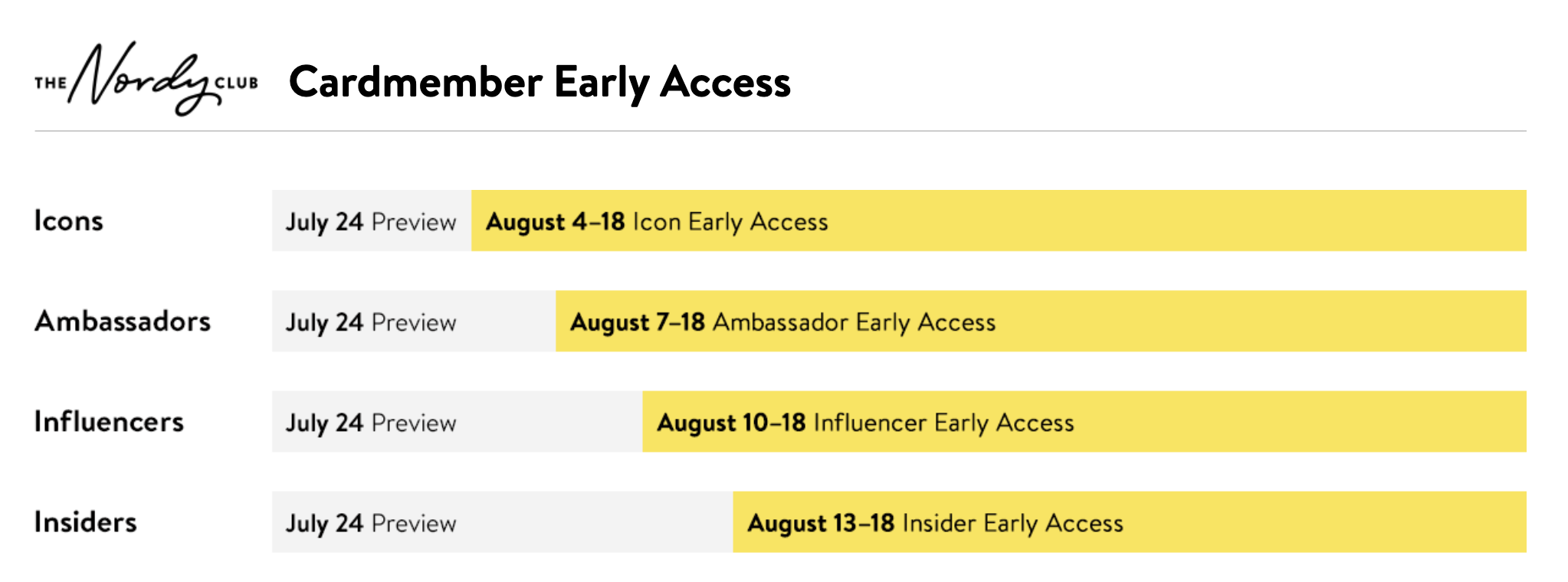 THE Nordy CLUB Cardmember Early Access

Icons July 24 Preview August 4–18 Icon Early Access

Ambassadors July 24 Preview August 7–18 Ambassador Early Access

Influencers July 24 Preview August 10–18 Influencer Early Access

Insiders July 24 Preview August 13–18 Insider Early Access